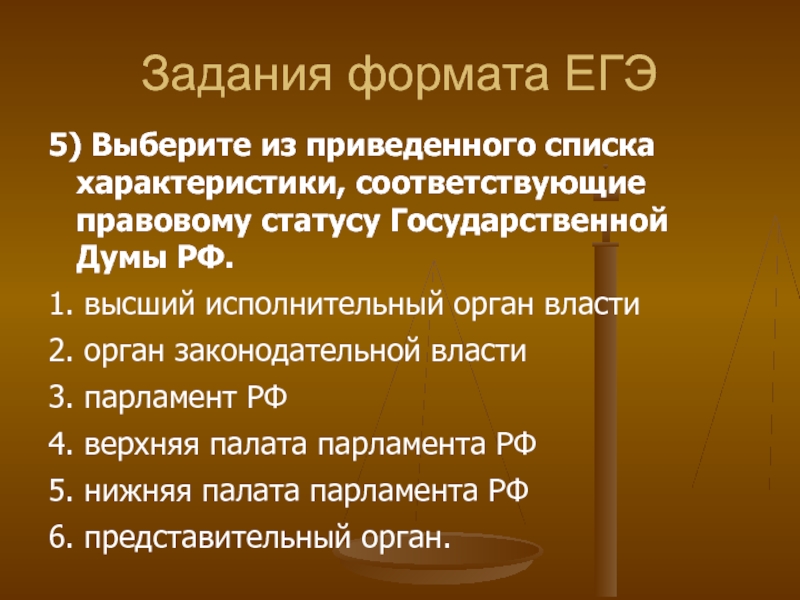 Задания формата ЕГЭ

5) Выберите из приведенного списка характеристики, соответствующие правовому статусу Государственной Думы РФ.

1. высший исполнительный орган власти

2. орган законодательной власти

3. парламент РФ

4. верхняя палата парламента РФ

5. нижняя палата парламента РФ

6. представительный орган.